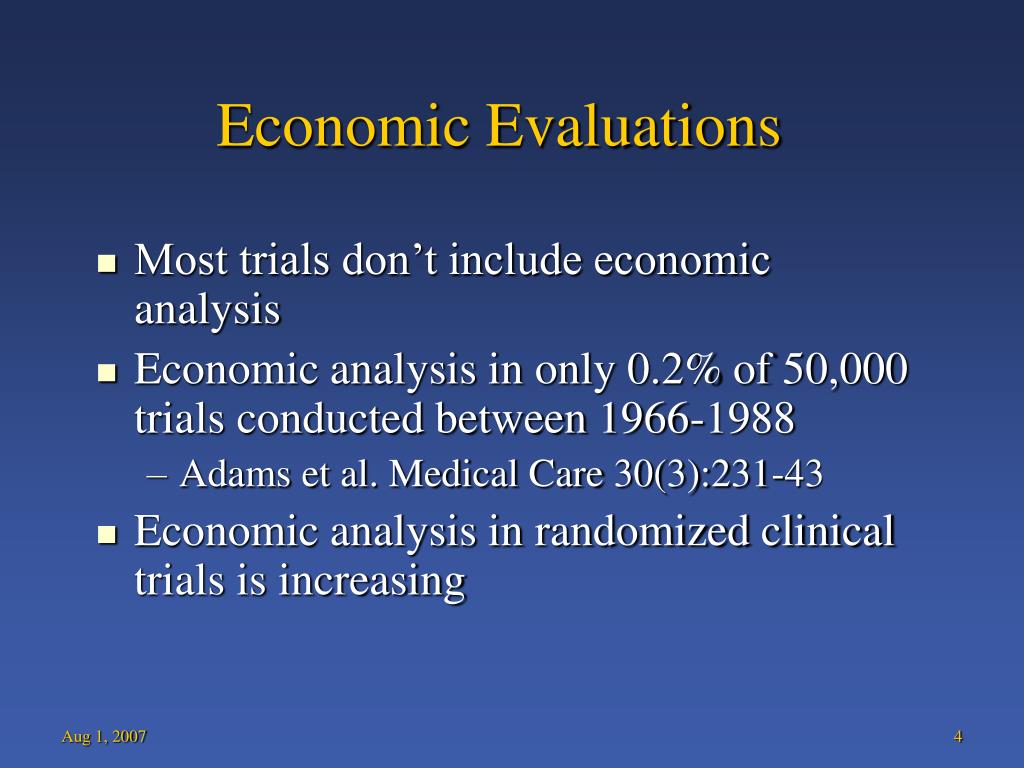 Economic Evaluations

- Most trials don’t include economic analysis
- Economic analysis in only 0.2% of 50,000 trials conducted between 1966-1988
  – Adams et al. Medical Care 30(3):231-43
- Economic analysis in randomized clinical trials is increasing

Aug 1, 2007

4